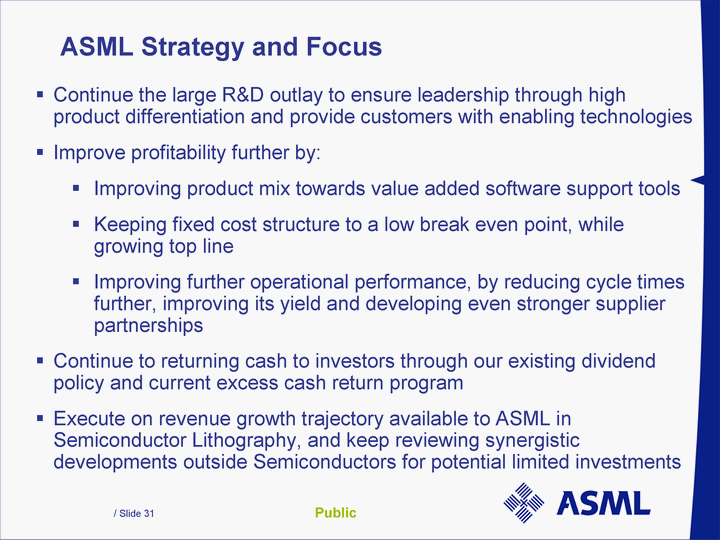 ASML Strategy and Focus

▪ Continue the large R&D outlay to ensure leadership through high product differentiation and provide customers with enabling technologies

▪ Improve profitability further by:

▪ Improving product mix towards value added software support tools

▪ Keeping fixed cost structure to a low break even point, while growing top line

▪ Improving further operational performance, by reducing cycle times further, improving its yield and developing even stronger supplier partnerships

▪ Continue to returning cash to investors through our existing dividend policy and current excess cash return program

▪ Execute on revenue growth trajectory available to ASML in Semiconductor Lithography, and keep reviewing synergistic developments outside Semiconductors for potential limited investments

/ Slide 31

Public

ASML